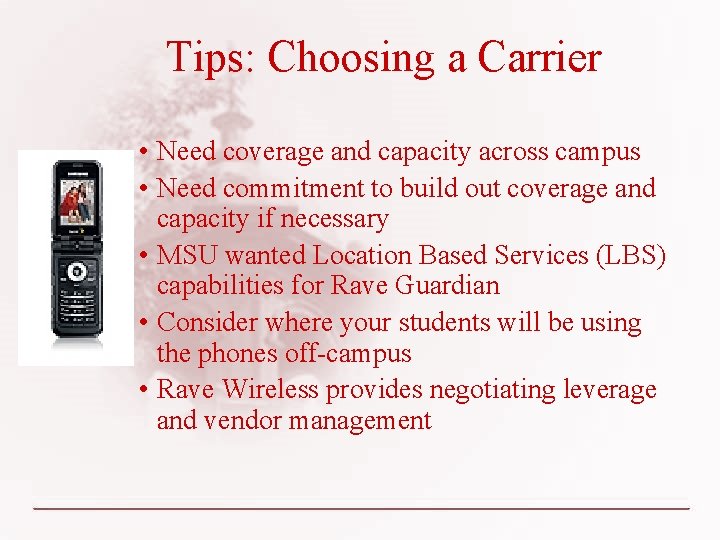 Tips: Choosing a Carrier

• Need coverage and capacity across campus
• Need commitment to build out coverage and capacity if necessary
• MSU wanted Location Based Services (LBS) capabilities for Rave Guardian
• Consider where your students will be using the phones off-campus
• Rave Wireless provides negotiating leverage and vendor management